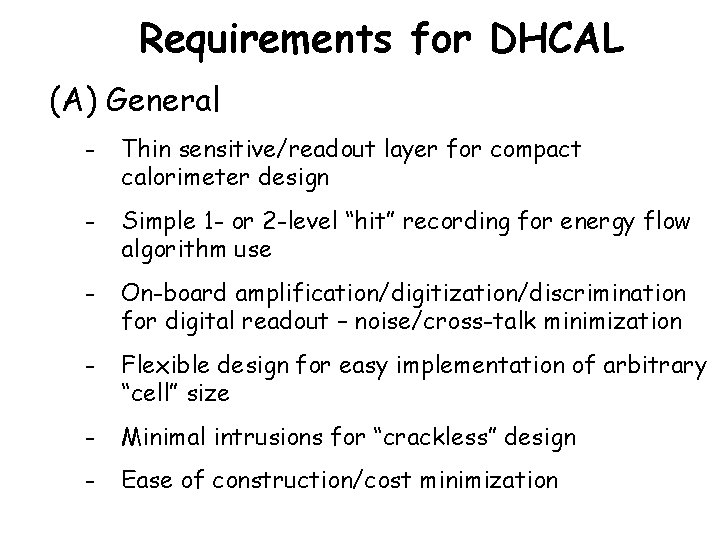 Requirements for DHCAL

(A) General

- Thin sensitive/readout layer for compact calorimeter design
- Simple 1- or 2-level “hit” recording for energy flow algorithm use
- On-board amplification/digitization/discrimination for digital readout – noise/cross-talk minimization
- Flexible design for easy implementation of arbitrary “cell” size
- Minimal intrusions for “crackless” design
- Ease of construction/cost minimization